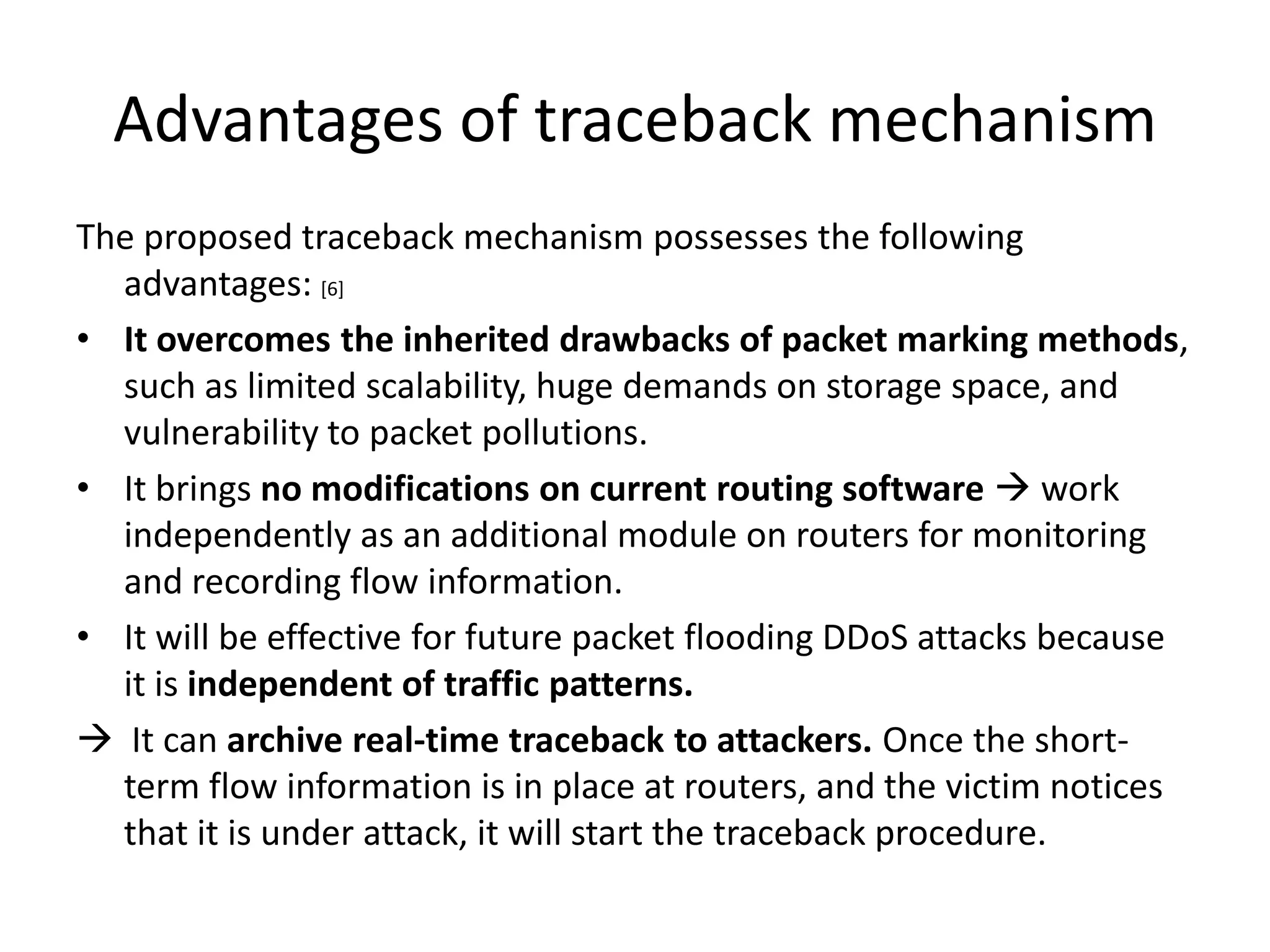 Advantages of traceback mechanism

The proposed traceback mechanism possesses the following advantages: [6]

• It overcomes the inherited drawbacks of packet marking methods, such as limited scalability, huge demands on storage space, and vulnerability to packet pollutions.

• It brings no modifications on current routing software → work independently as an additional module on routers for monitoring and recording flow information.

• It will be effective for future packet flooding DDoS attacks because it is independent of traffic patterns.

→ It can archive real-time traceback to attackers. Once the short-term flow information is in place at routers, and the victim notices that it is under attack, it will start the traceback procedure.